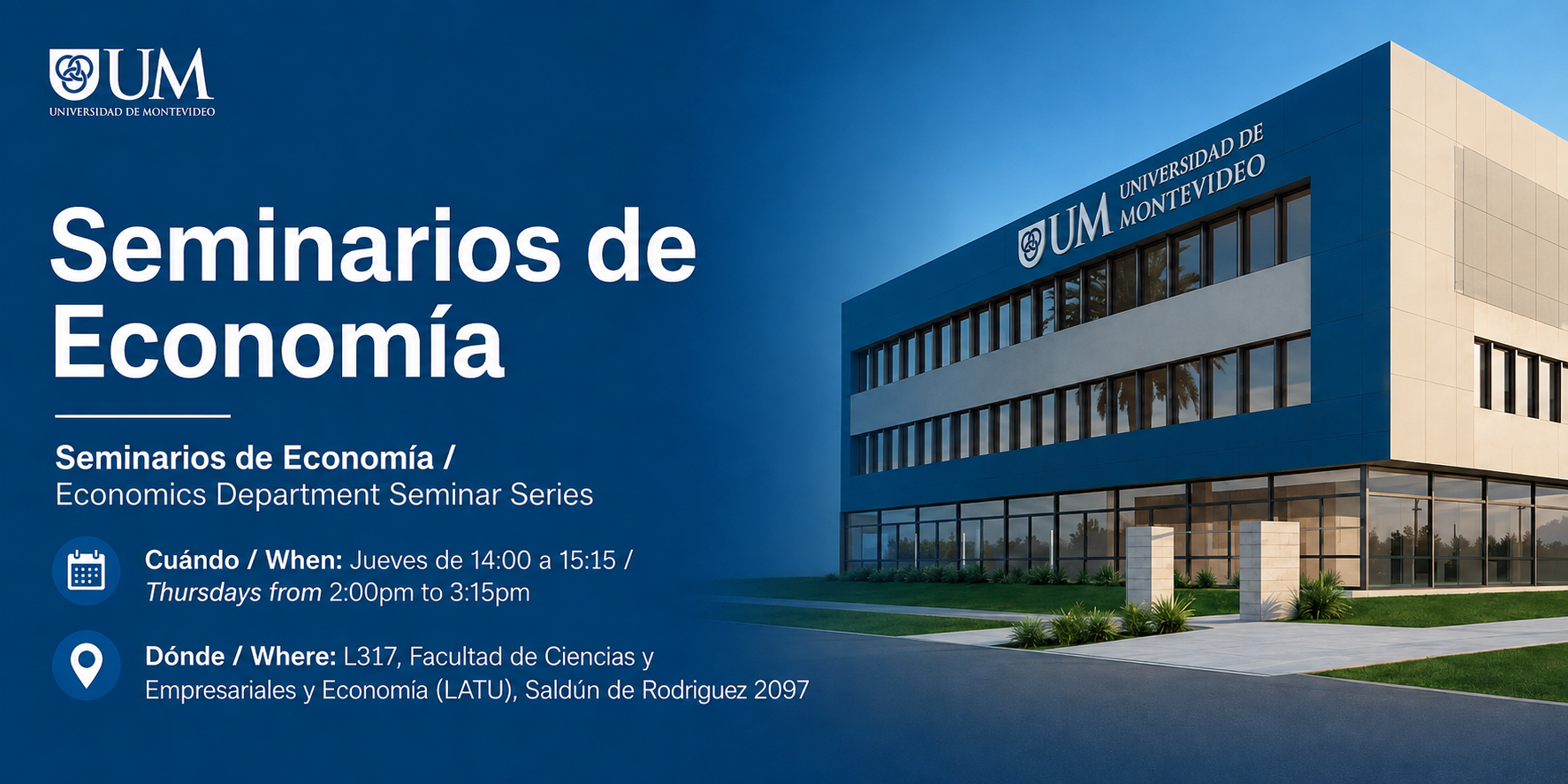 UM
UNIVERSIDAD DE MONTEVIDEO

Seminarios de Economía

Seminarios de Economía /
Economics Department Seminar Series

Cuándo / When: Jueves de 14:00 a 15:15 / Thursdays from 2:00pm to 3:15pm

Dónde / Where: L317, Facultad de Ciencias y Empresariales y Economía (LATU), Saldún de Rodriguez 2097

UM UNIVERSIDAD DE MONTEVIDEO